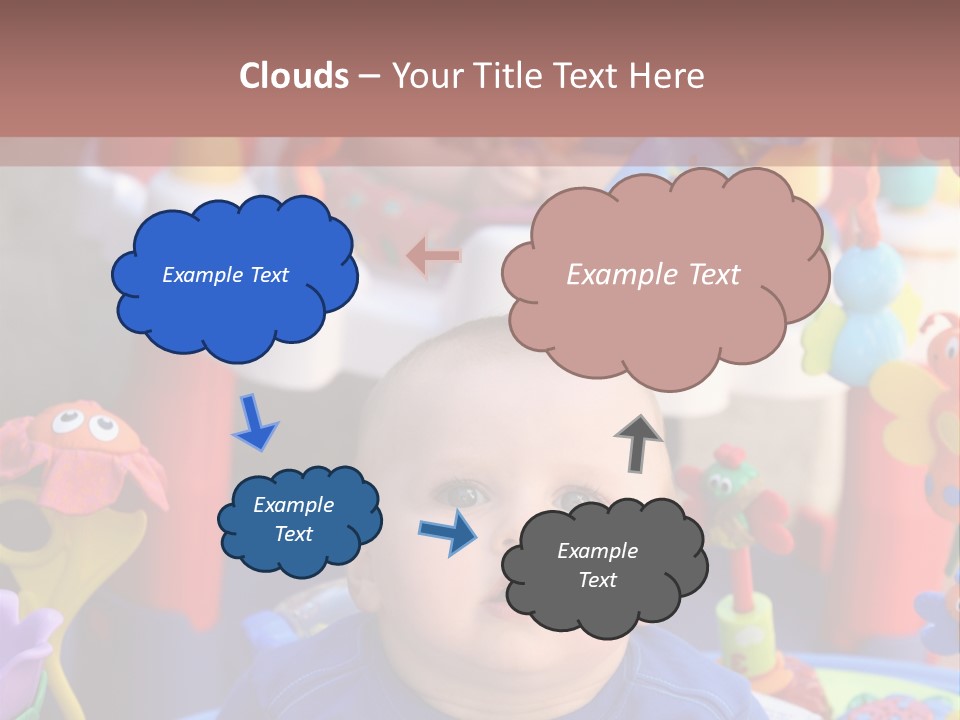 Clouds – Your Title Text Here

Example Text

Example Text

Example Text

Example Text